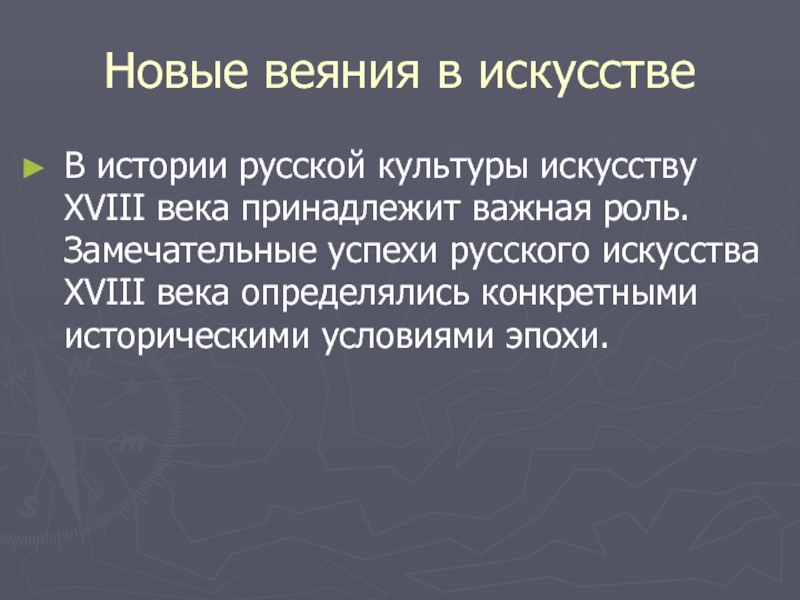 Новые веяния в искусстве

► В истории русской культуры искусству XVIII века принадлежит важная роль. Замечательные успехи русского искусства XVIII века определялись конкретными историческими условиями эпохи.